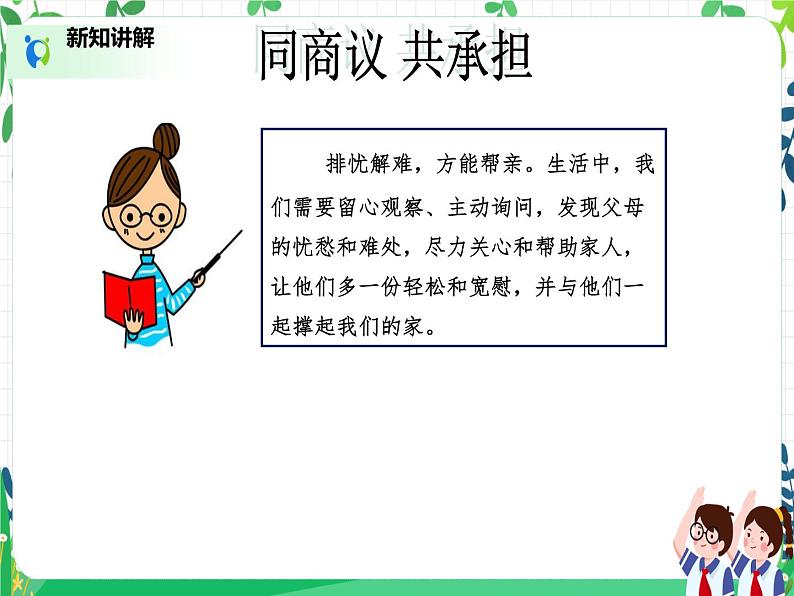 新知讲解

同商议 共承担

排忧解难，方能帮亲。生活中，我们需要留心观察、主动询问，发现父母的忧愁和难处，尽力关心和帮助家人，让他们多一份轻松和宽慰，并与他们一起撑起我们的家。